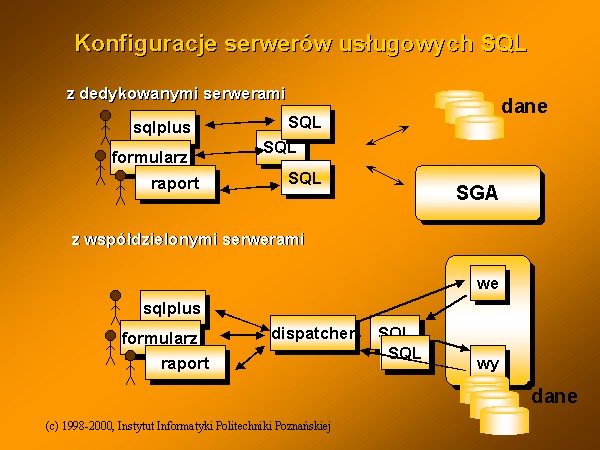 Konfiguracje serwerów usługowych SQL

z dedykowanymi serwerami

sqlplus

formularz

raport

SQL

SQL

SQL

dane

SGA

z współdzielonymi serwerami

sqlplus

formularz

raport

dispatcher

SQL

SQL

we

wy

dane

(c) 1998-2000, Instytut Informatyki Politechniki Poznańskiej